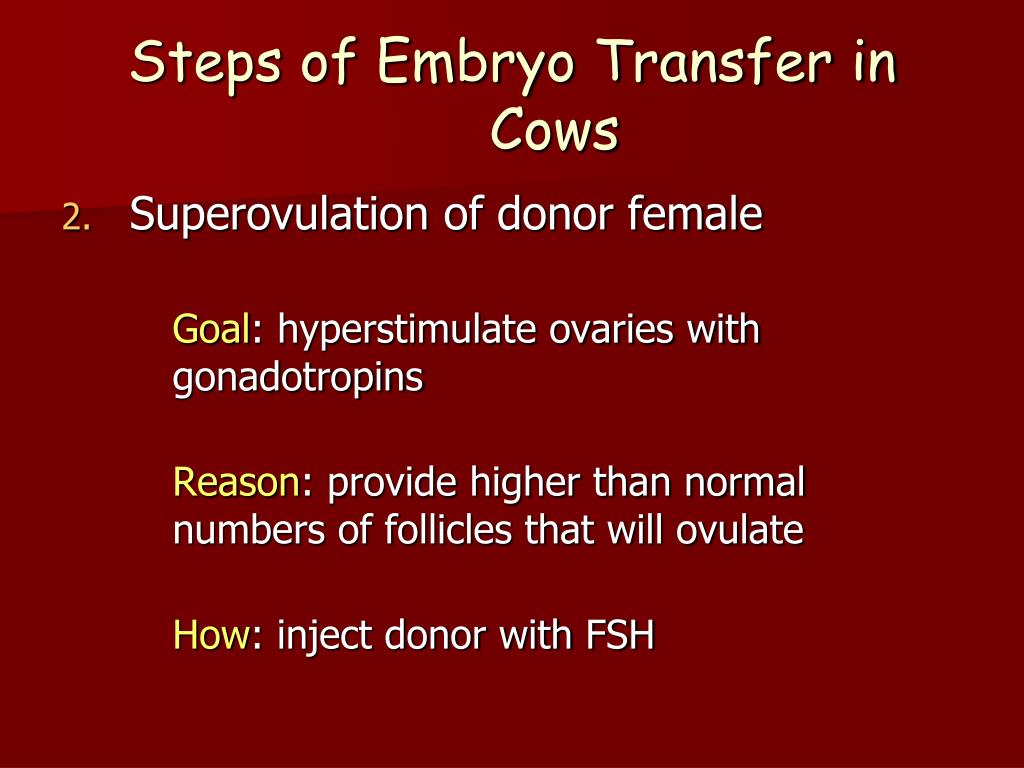 Steps of Embryo Transfer in Cows

2. Superovulation of donor female

Goal: hyperstimulate ovaries with gonadotropins

Reason: provide higher than normal numbers of follicles that will ovulate

How: inject donor with FSH